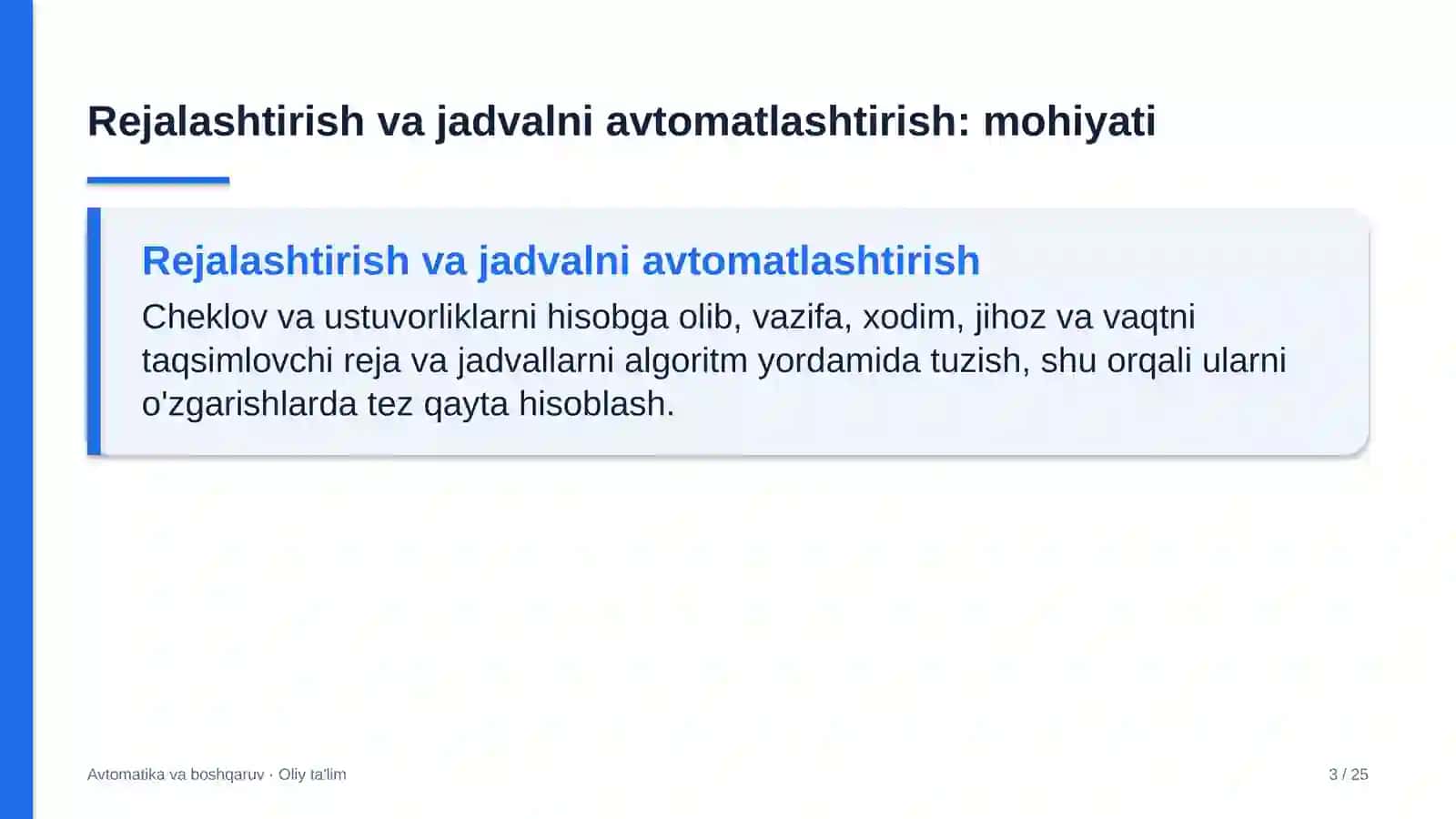 Rejalashtirish va jadvalni avtomatlashtirish: mohiyati

Rejalashtirish va jadvalni avtomatlashtirish

Cheklov va ustuvorliklarni hisobga olib, vazifa, xodim, jihoz va vaqtni taqsimlovchi reja va jadvallarni algoritm yordamida tuzish, shu orqali ularni o'zgarishlarda tez qayta hisoblash.

Avtomatika va boshqaruv · Oliy ta'lim

3 / 25